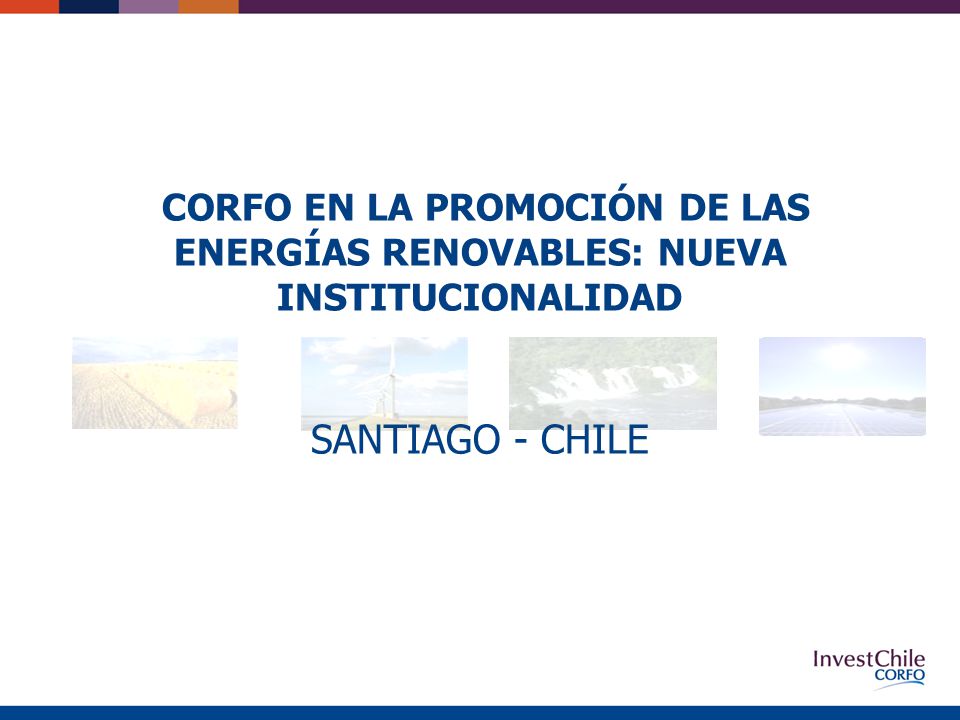 CORFO EN LA PROMOCIÓN DE LAS ENERGÍAS RENOVABLES: NUEVA INSTITUCIONALIDAD

SANTIAGO - CHILE

InvestChile
CORFO